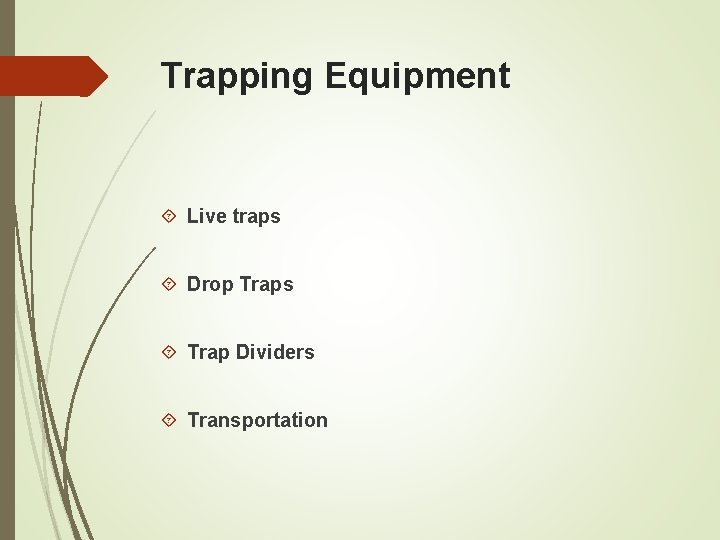 Trapping Equipment

Live traps

Drop Traps

Trap Dividers

Transportation